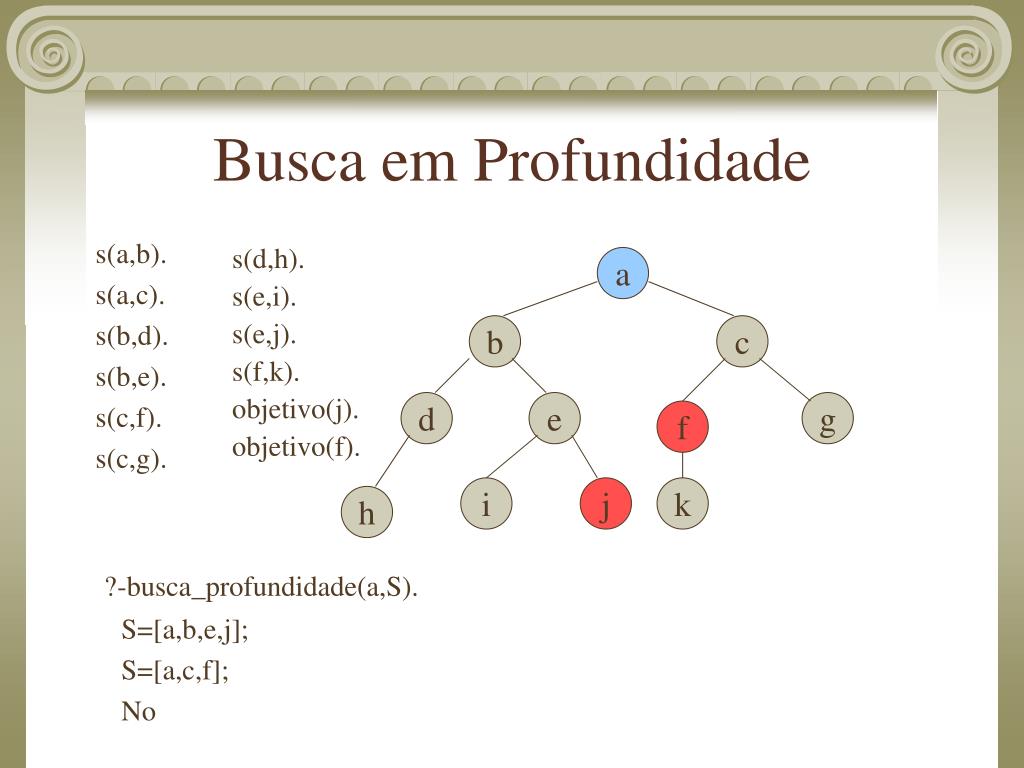 Busca em Profundidade

s(a,b).
s(a,c).
s(b,d).
s(b,e).
s(c,f).
s(c,g).

s(d,h).
s(e,i).
s(e,j).
s(f,k).
objetivo(j).
objetivo(f).

a
b
c
d
e
f
g
h
i
j
k

?-busca_profundidade(a,S).
S=[a,b,e,j];
S=[a,c,f];
No